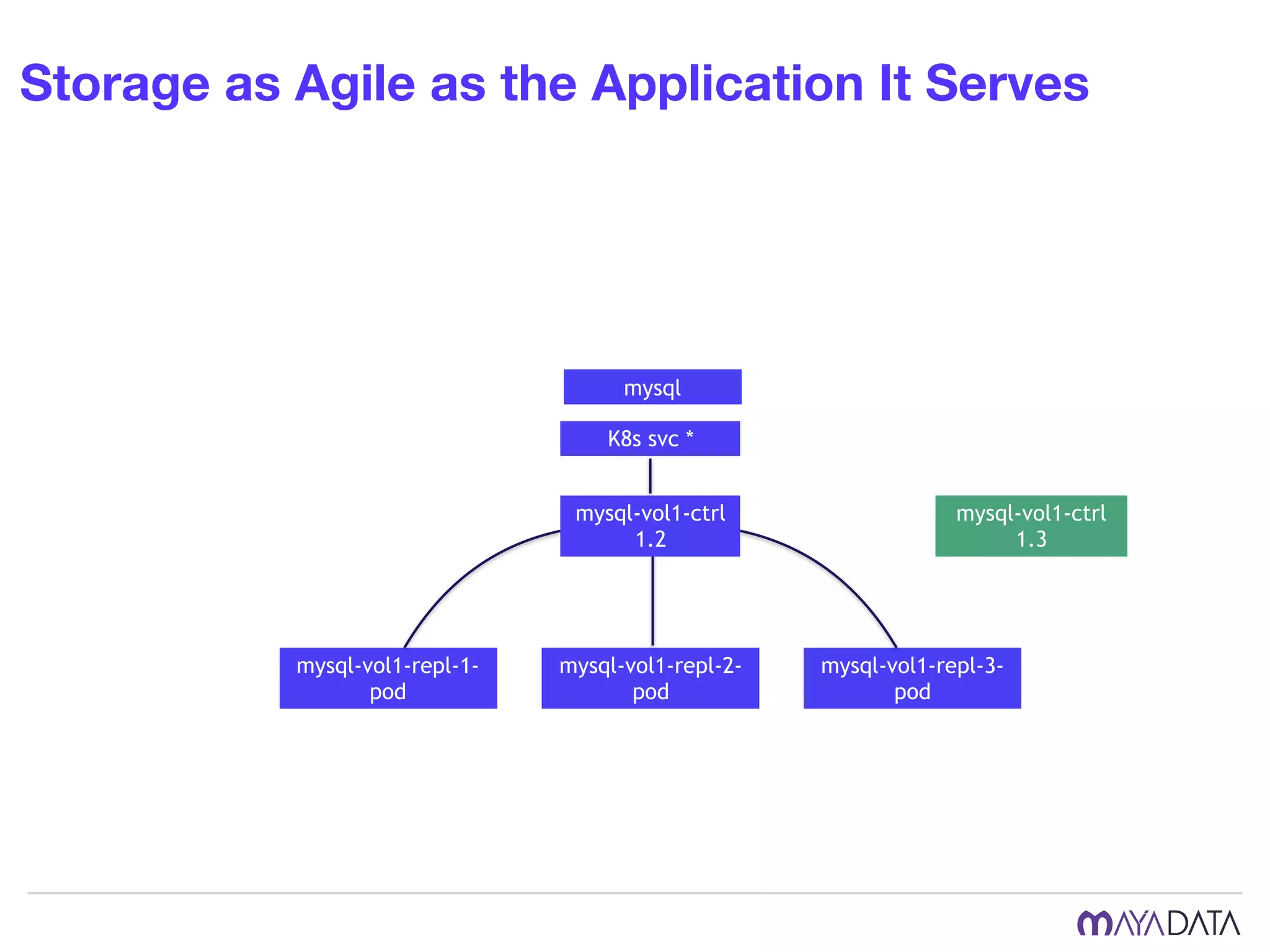 Storage as Agile as the Application It Serves

mysql

K8s svc *

mysql-vol1-ctrl 1.2

mysql-vol1-ctrl 1.3

mysql-vol1-repl-1-pod

mysql-vol1-repl-2-pod

mysql-vol1-repl-3-pod

MAYADATA